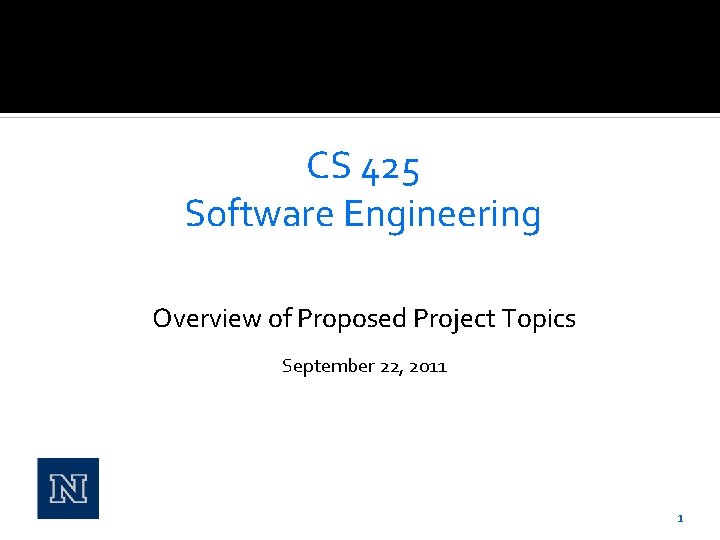 CS 425
Software Engineering

Overview of Proposed Project Topics

September 22, 2011

N

1